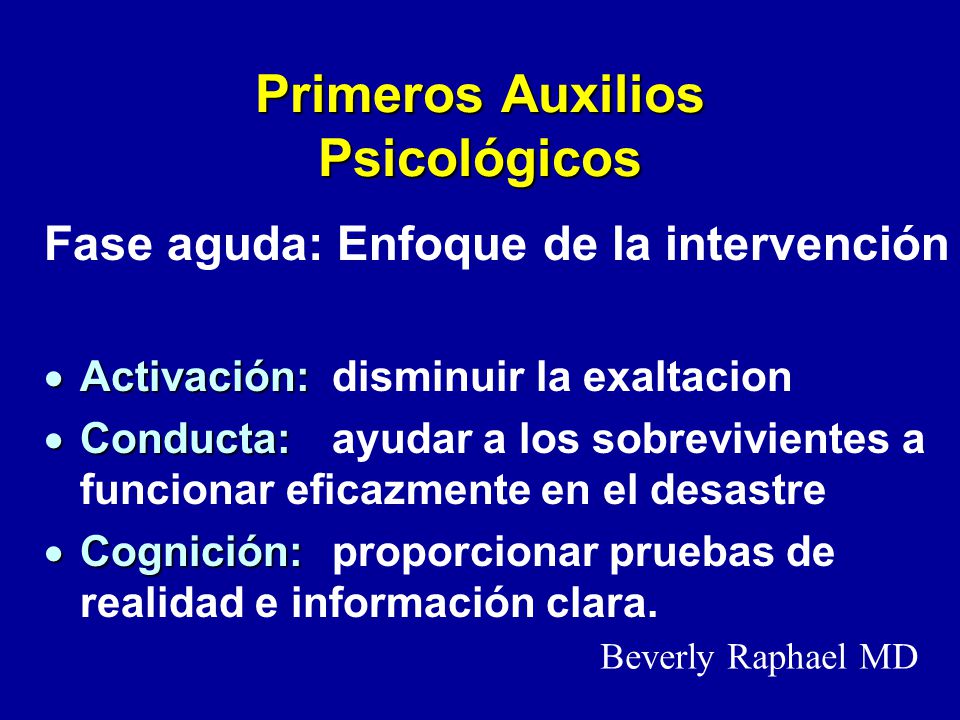 Primeros Auxilios Psicológicos

Fase aguda: Enfoque de la intervención

• Activación: disminuir la exaltacion
• Conducta: ayudar a los sobrevivientes a funcionar eficazmente en el desastre
• Cognición: proporcionar pruebas de realidad e información clara.

Beverly Raphael MD